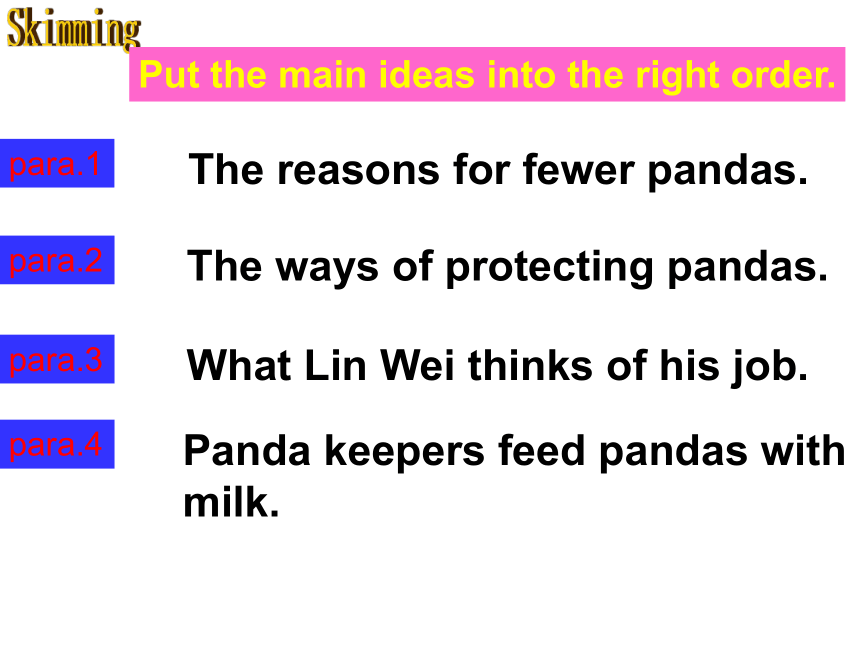 Skimming

Put the main ideas into the right order.

para.1

The reasons for fewer pandas.

para.2

The ways of protecting pandas.

para.3

What Lin Wei thinks of his job.

para.4

Panda keepers feed pandas with milk.